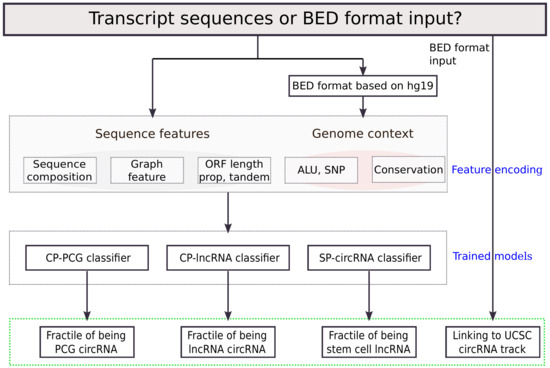 Transcript sequences or BED format input?

BED format input

BED format based on hg19

Sequence features

Genome context

Sequence composition

Graph feature

ORF length prop, tandem

ALU, SNP

Conservation

Feature encoding

CP-PCG classifier

CP-lncRNA classifier

SP-circRNA classifier

Trained models

Fractile of being PCG circRNA

Fractile of being lncRNA circRNA

Fractile of being stem cell lncRNA

Linking to UCSC circRNA track